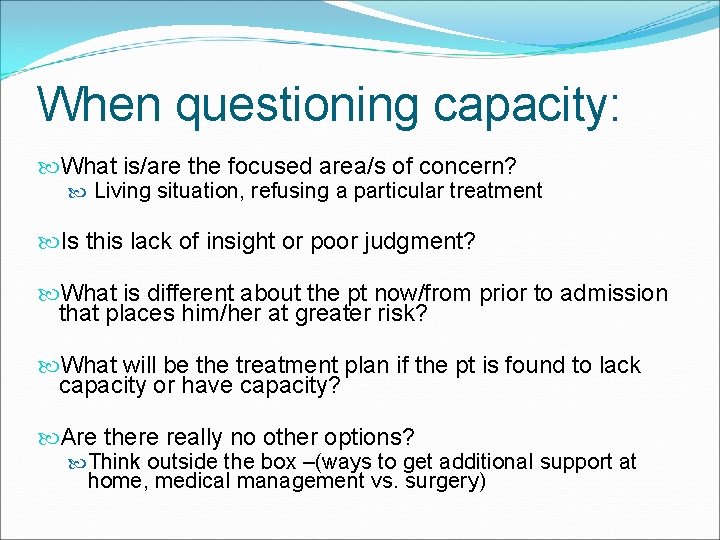 When questioning capacity:

What is/are the focused area/s of concern?

Living situation, refusing a particular treatment

Is this lack of insight or poor judgment?

What is different about the pt now/from prior to admission that places him/her at greater risk?

What will be the treatment plan if the pt is found to lack capacity or have capacity?

Are there really no other options?

Think outside the box –(ways to get additional support at home, medical management vs. surgery)